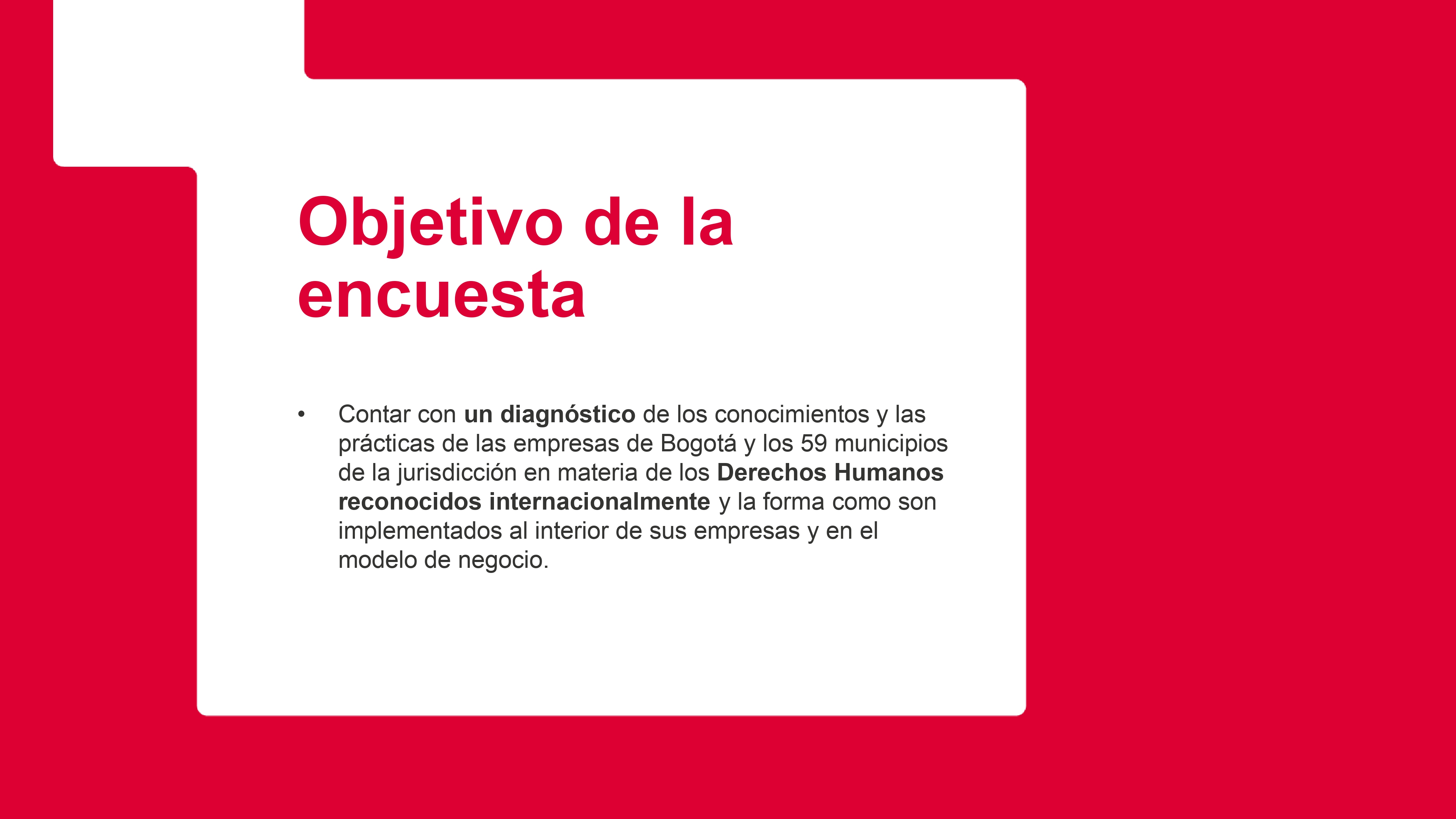 Objetivo de la encuesta

• Contar con un diagnóstico de los conocimientos y las prácticas de las empresas de Bogotá y los 59 municipios de la jurisdicción en materia de los Derechos Humanos reconocidos internacionalmente y la forma como son implementados al interior de sus empresas y en el modelo de negocio.